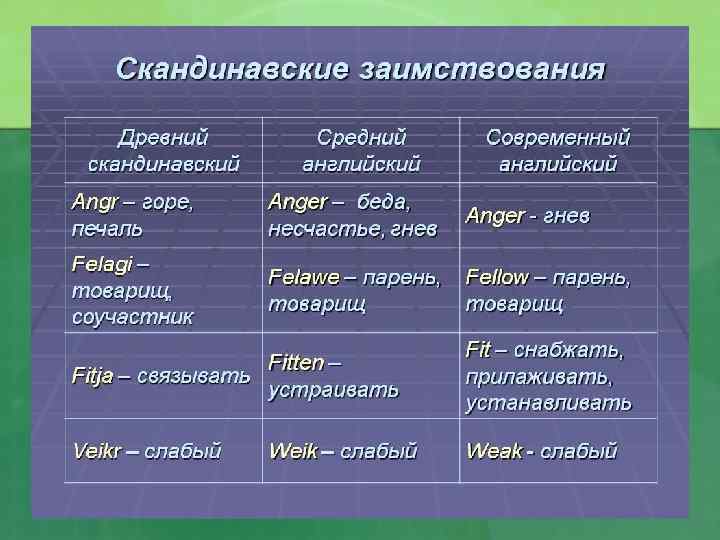 Скандинавские заимствования

| Древний скандинавский | Средний английский | Современный аналийский |
|---|---|---|
| Angr – горе, печаль | Anger – беда, несчастье, гнев | Anger - гнев |
| Felagi – товарищ, соучастник | Felawe – парень, товарищ | Fellow – парень, товарищ |
| Fitja – связывать | Fitten – устраивать | Fit – снабжать, прилаживать, устанавливать |
| Veikr – слабый | Weik – слабый | Weak - слабый |